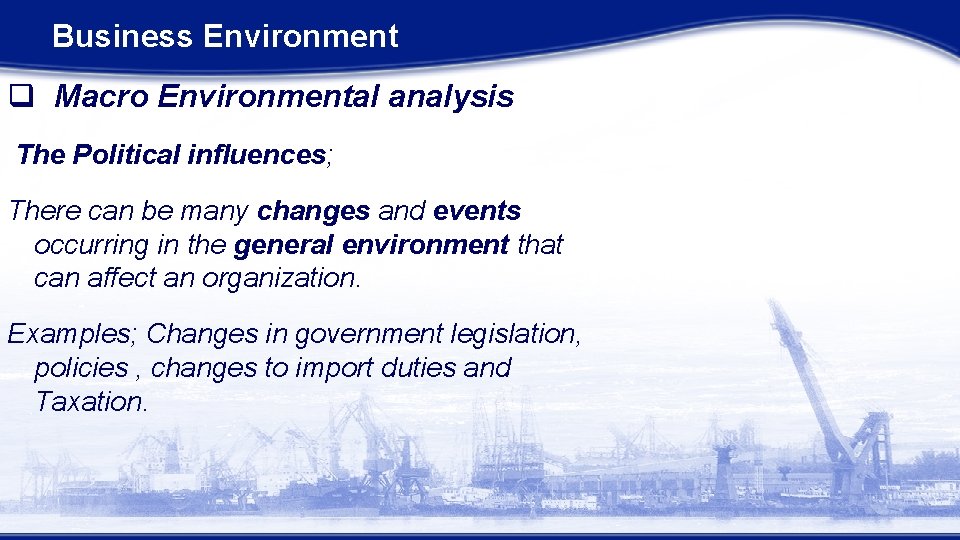 Business Environment

❑ Macro Environmental analysis

The Political influences;

There can be many changes and events occurring in the general environment that can affect an organization.

Examples; Changes in government legislation, policies , changes to import duties and Taxation.